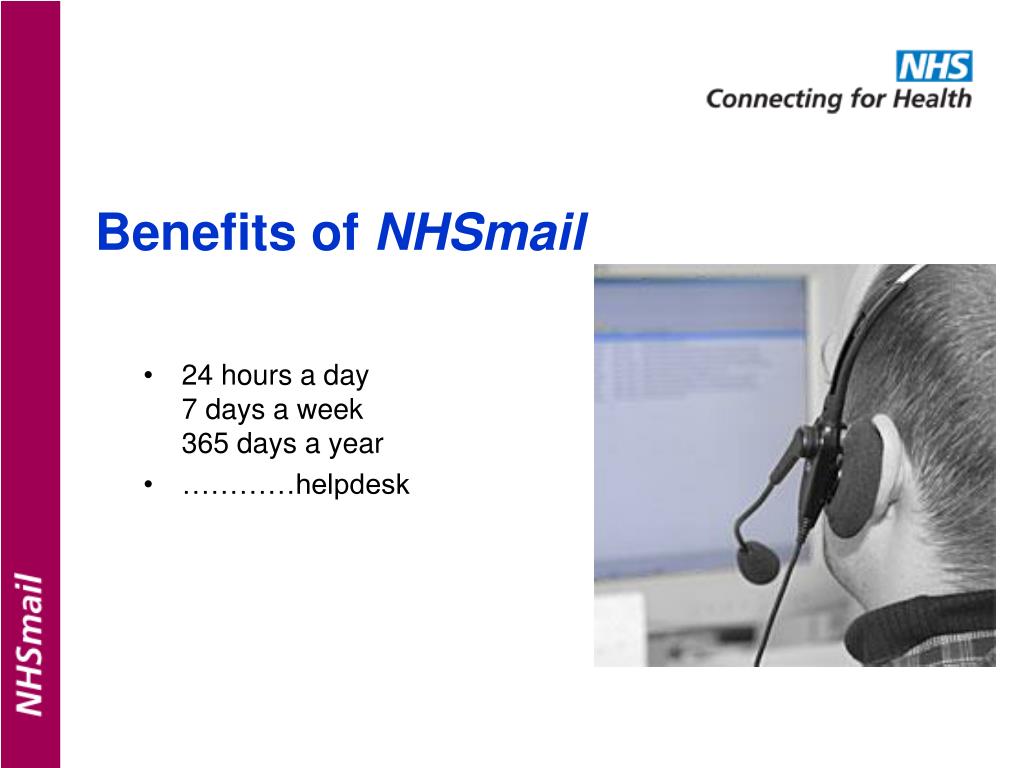 NHS
Connecting for Health

Benefits of NHSmail

• 24 hours a day
7 days a week
365 days a year
• …………helpdesk

NHSmail